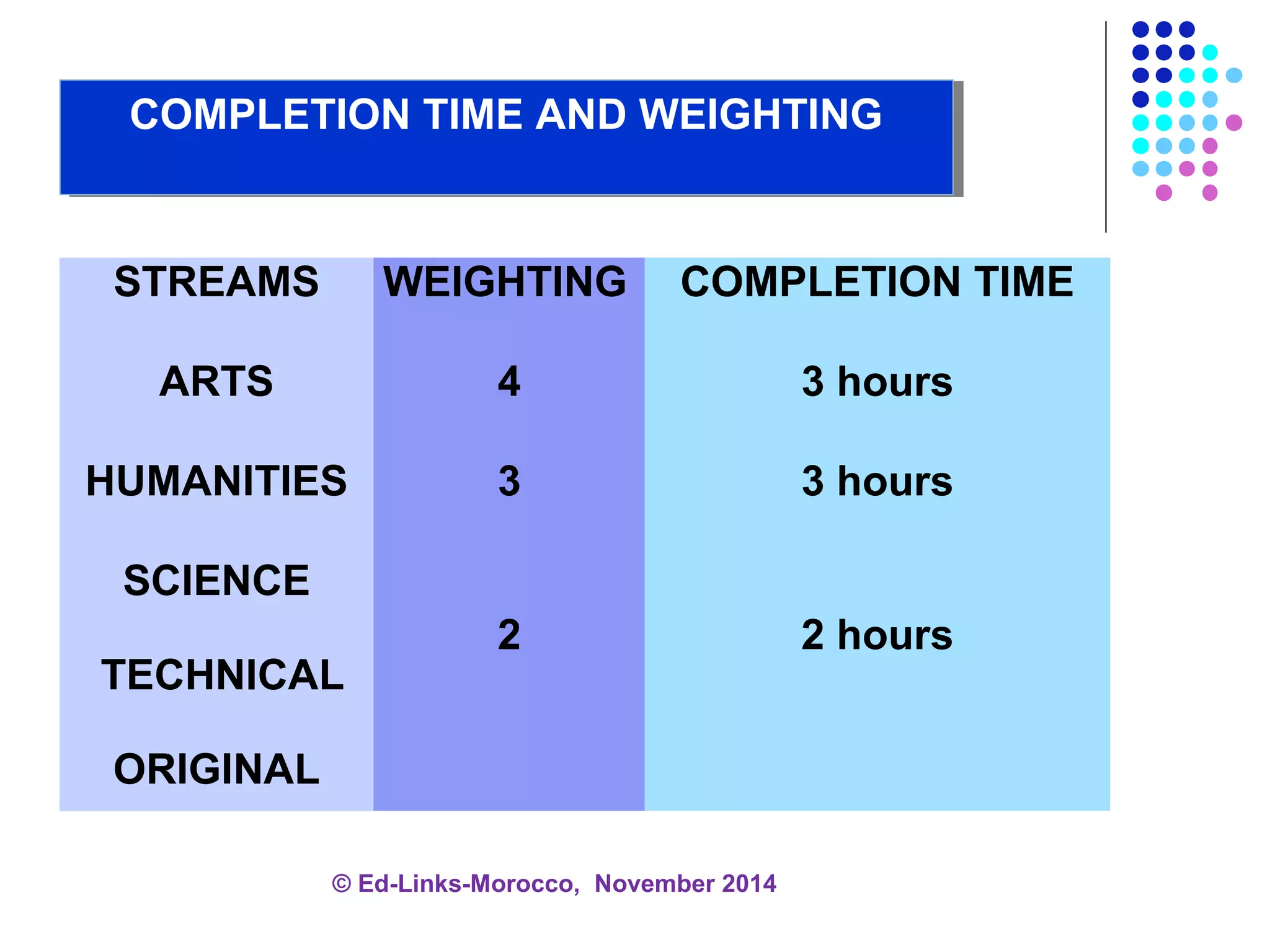 COMPLETION TIME AND WEIGHTING

| STREAMS | WEIGHTING | COMPLETION TIME |
|---|---|---|
| ARTS | 4 | 3 hours |
| HUMANITIES | 3 | 3 hours |
| SCIENCE | 2 | 2 hours |
| TECHNICAL | | |
| ORIGINAL | | |

© Ed-Links-Morocco, November 2014